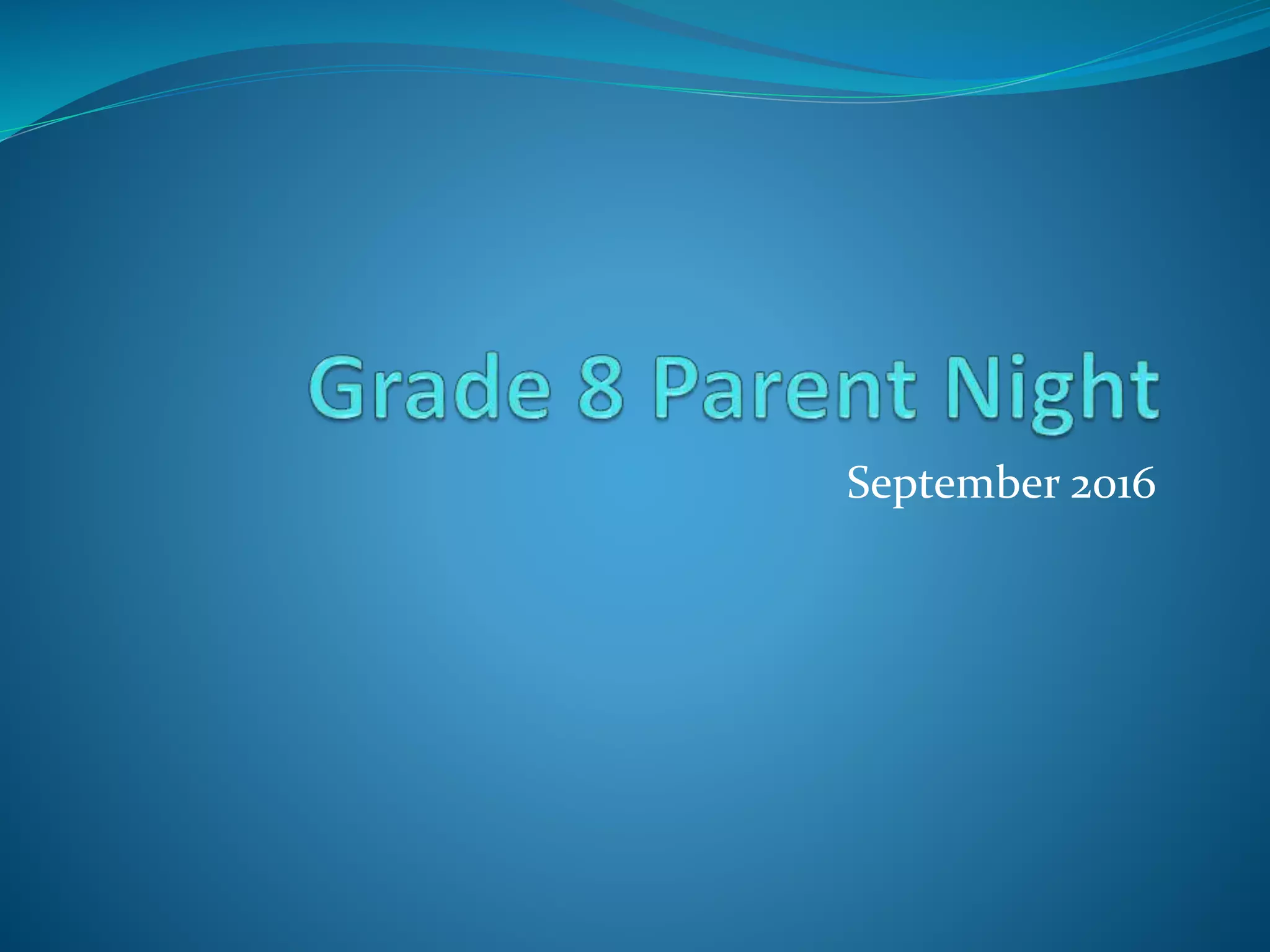 Grade 8 Parent Night

September 2016